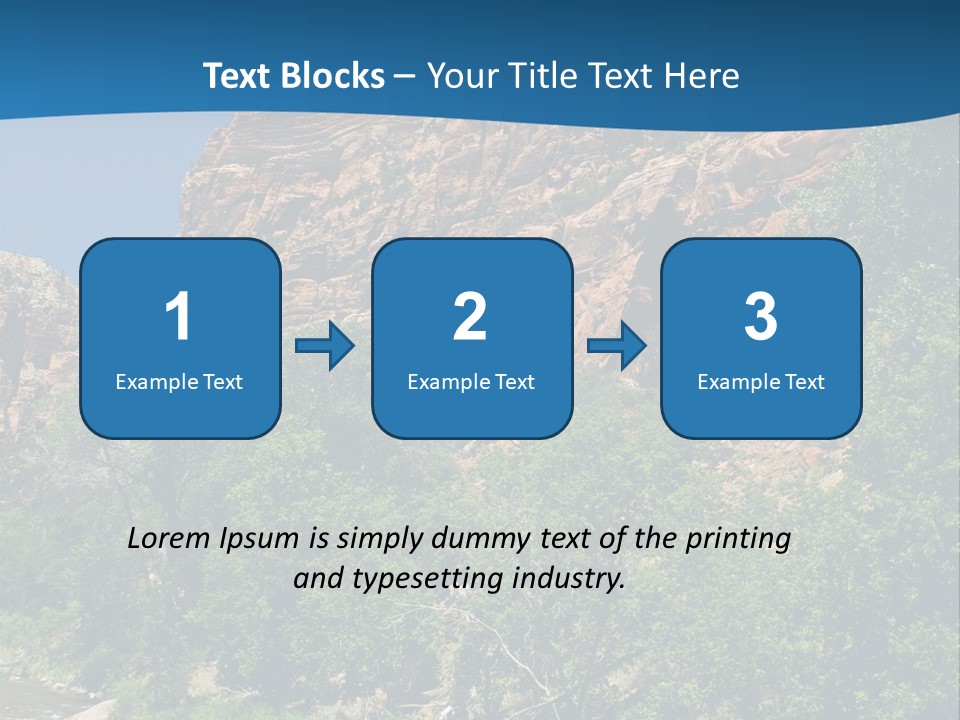 Text Blocks – Your Title Text Here

1
Example Text

2
Example Text

3
Example Text

Lorem Ipsum is simply dummy text of the printing and typesetting industry.